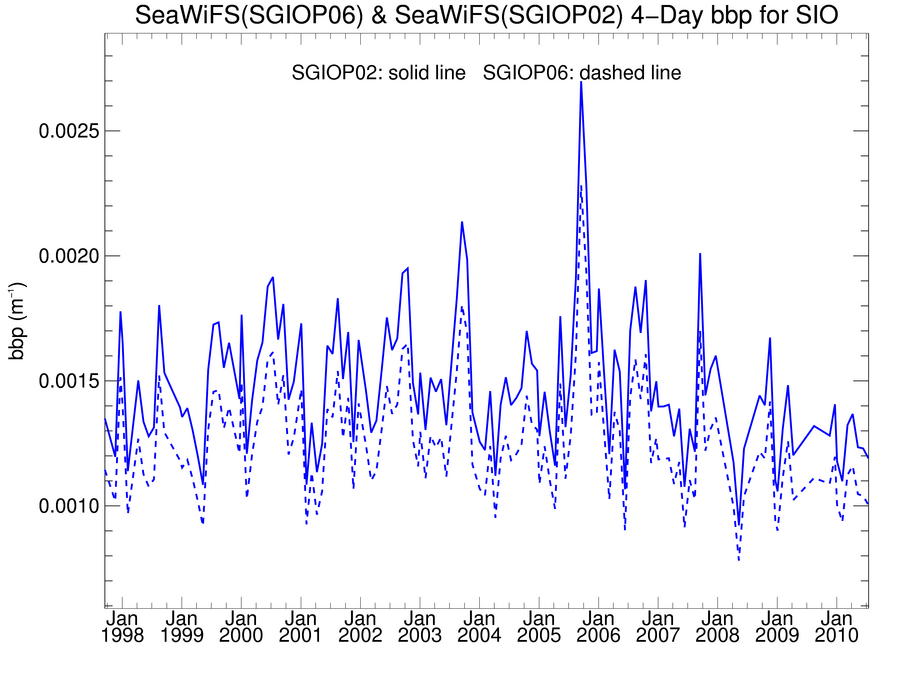 SeaWiFS(SGIOP06) & SeaWiFS(SGIOP02) 4−Day bbp for SIO

SGIOP02: solid line SGIOP06: dashed line

bbp ($m^{-1}$)

0.0025
0.0020
0.0015
0.0010

Jan 1998
Jan 1999
Jan 2000
Jan 2001
Jan 2002
Jan 2003
Jan 2004
Jan 2005
Jan 2006
Jan 2007
Jan 2008
Jan 2009
Jan 2010